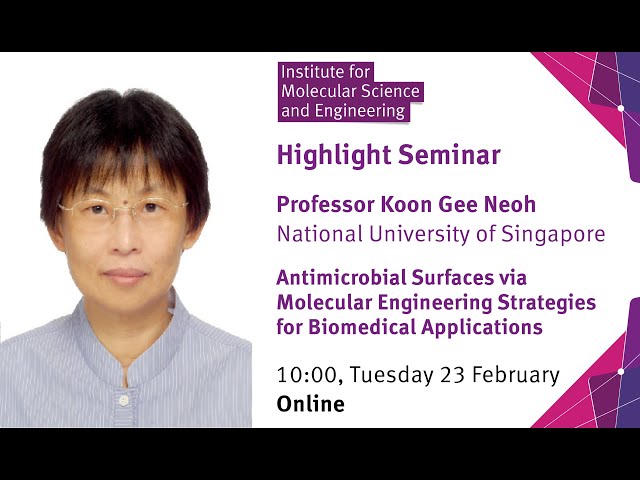 Institute for Molecular Science and Engineering

Highlight Seminar

Professor Koon Gee Neoh
National University of Singapore

Antimicrobial Surfaces via Molecular Engineering Strategies for Biomedical Applications

10:00, Tuesday 23 February
Online